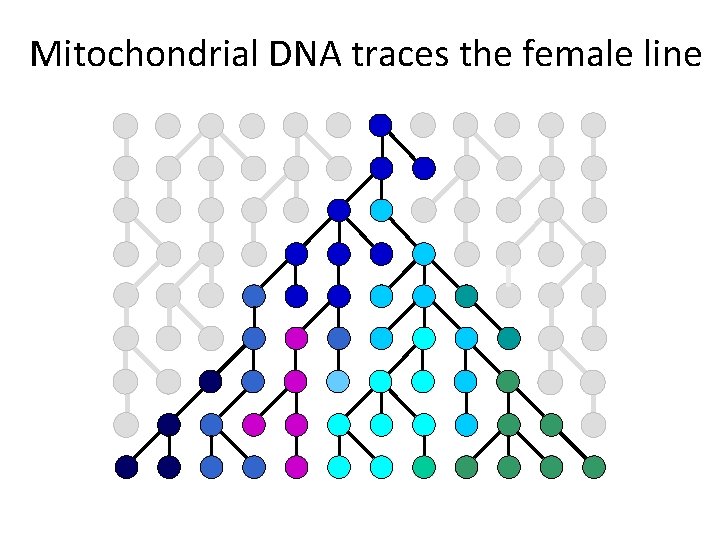 Mitochondrial DNA traces the female line